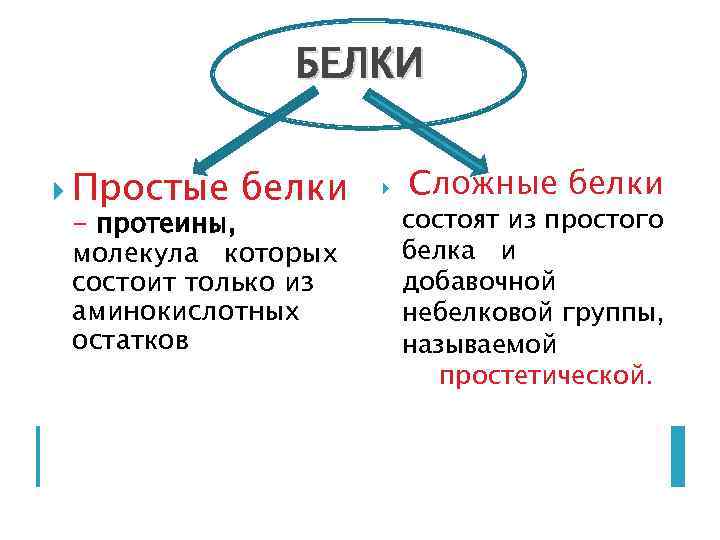 БЕЛКИ

Простые белки – протеины, молекула которых состоит только из аминокислотных остатков

Сложные белки состоят из простого белка и добавочной небелковой группы, называемой простетической.